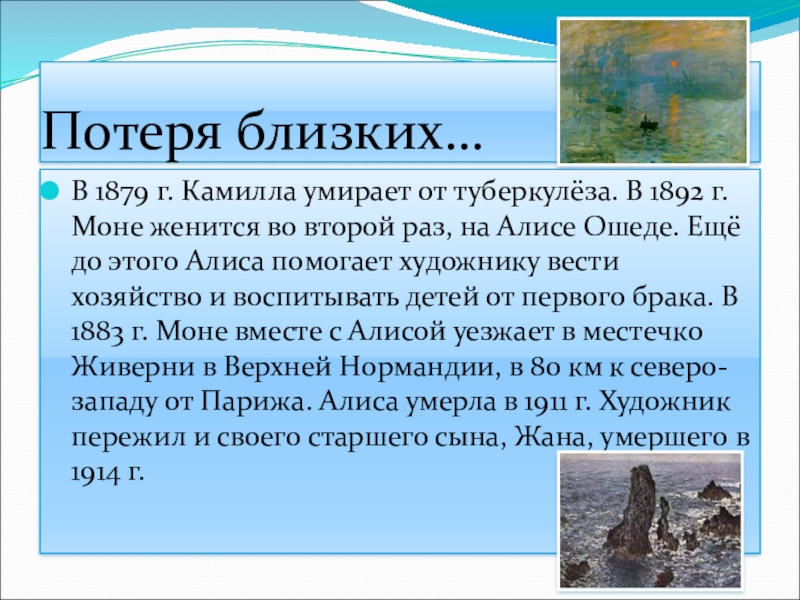 Потеря близких…

В 1879 г. Камилла умирает от туберкулёза. В 1892 г. Моне женится во второй раз, на Алисе Ошеде. Ещё до этого Алиса помогает художнику вести хозяйство и воспитывать детей от первого брака. В 1883 г. Моне вместе с Алисой уезжает в местечко Живерни в Верхней Нормандии, в 80 км к северо-западу от Парижа. Алиса умерла в 1911 г. Художник пережил и своего старшего сына, Жана, умершего в 1914 г.